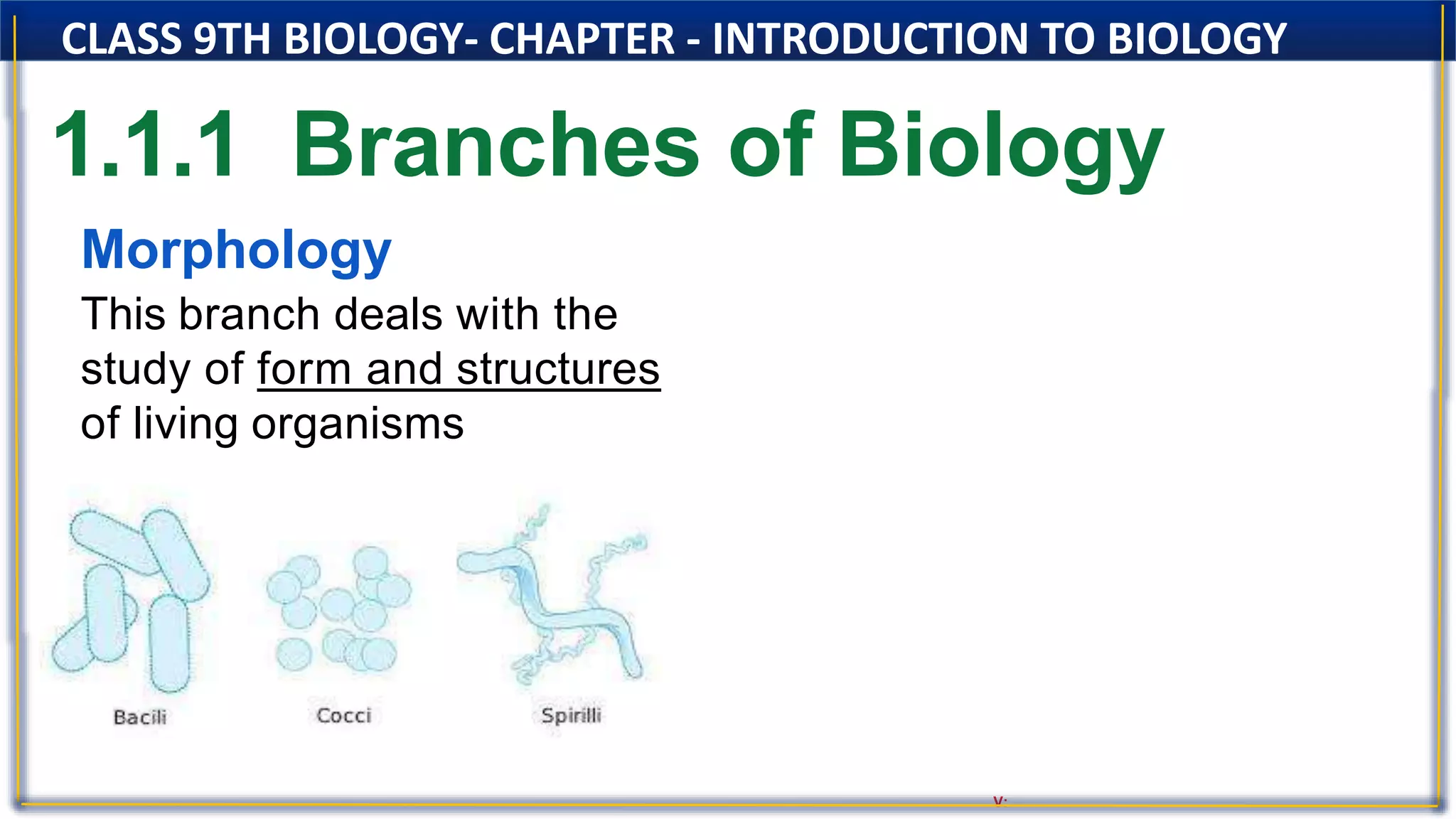 CLASS 9TH BIOLOGY- CHAPTER - INTRODUCTION TO BIOLOGY

1.1.1 Branches of Biology

Morphology

This branch deals with the study of form and structures of living organisms

Bacili

Cocci

Spirilli